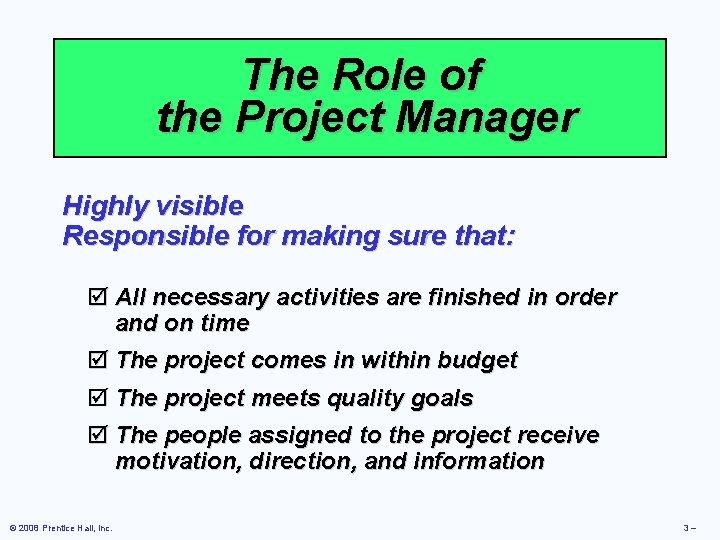 The Role of the Project Manager

Highly visible
Responsible for making sure that:

☑ All necessary activities are finished in order and on time

☑ The project comes in within budget

☑ The project meets quality goals

☑ The people assigned to the project receive motivation, direction, and information

© 2008 Prentice Hall, Inc.

3 –